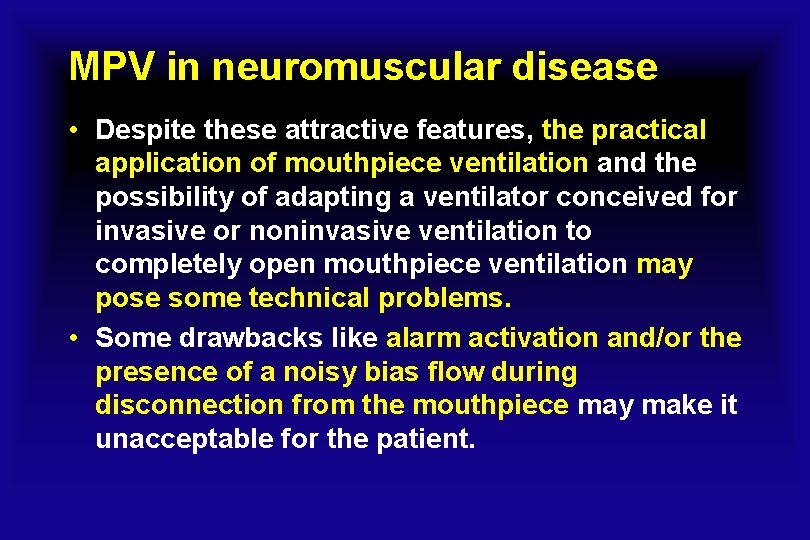 MPV in neuromuscular disease

• Despite these attractive features, the practical application of mouthpiece ventilation and the possibility of adapting a ventilator conceived for invasive or noninvasive ventilation to completely open mouthpiece ventilation may pose some technical problems.

• Some drawbacks like alarm activation and/or the presence of a noisy bias flow during disconnection from the mouthpiece may make it unacceptable for the patient.